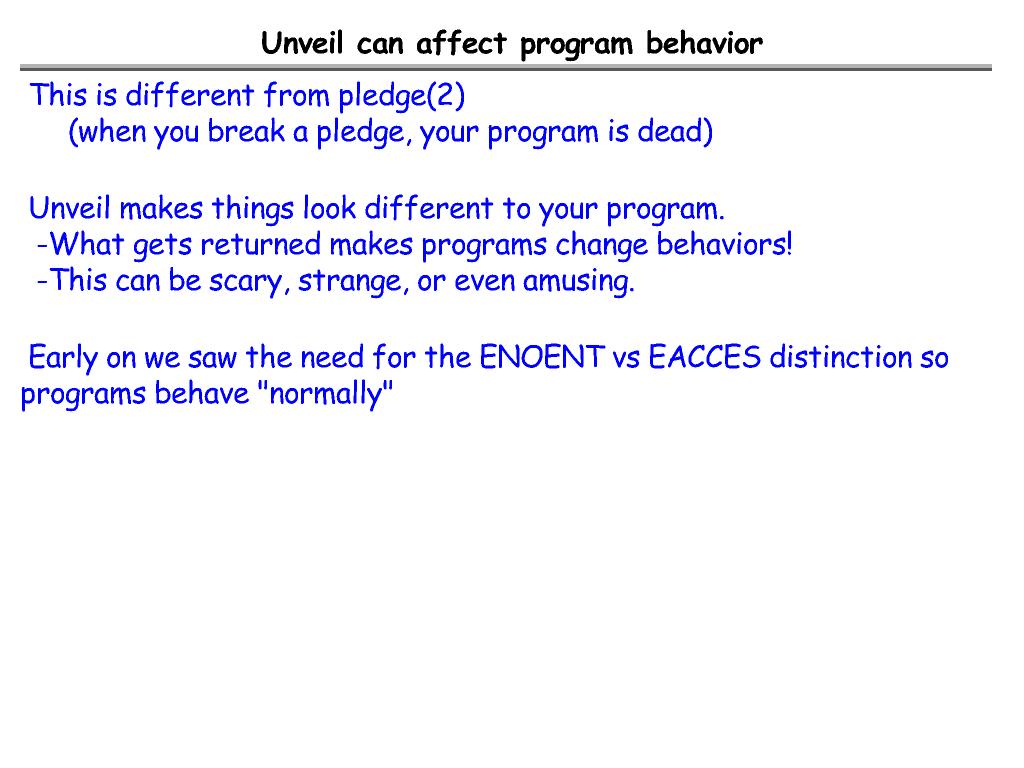 Unveil can affect program behavior

This is different from pledge(2)
(when you break a pledge, your program is dead)

Unveil makes things look different to your program.
-What gets returned makes programs change behaviors!
-This can be scary, strange, or even amusing.

Early on we saw the need for the ENOENT vs EACCES distinction so programs behave "normally"